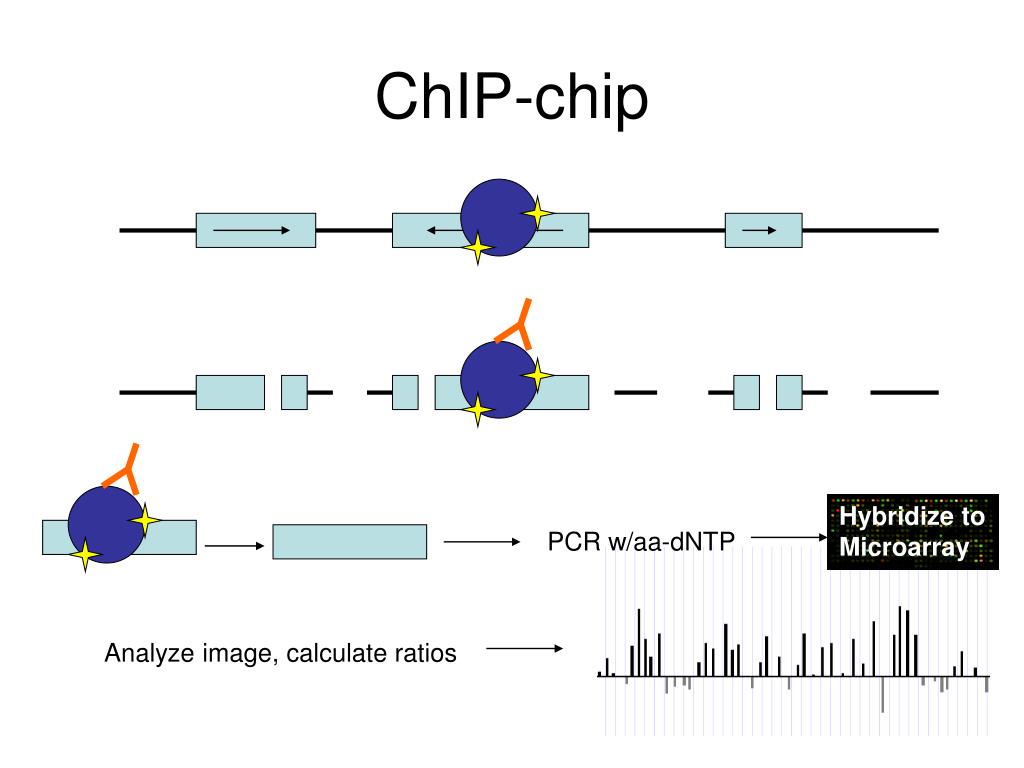 ChIP-chip

PCR w/aa-dNTP

Hybridize to Microarray

Analyze image, calculate ratios